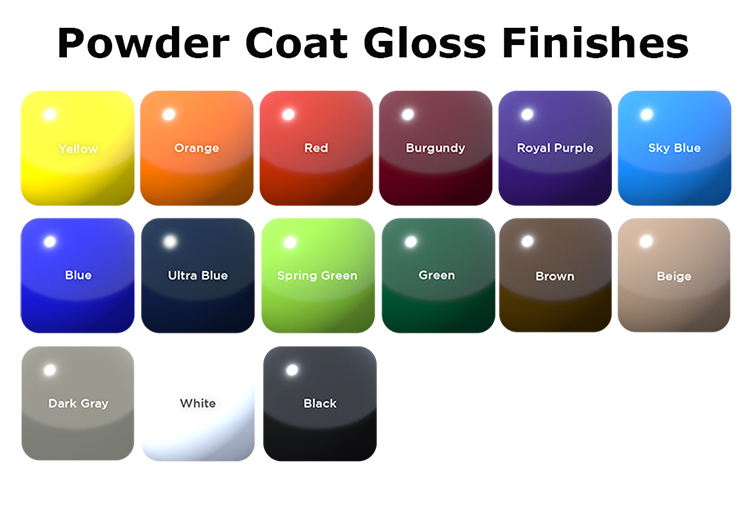 Powder Coat Gloss Finishes

Yellow

Orange

Red

Burgundy

Royal Purple

Sky Blue

Blue

Ultra Blue

Spring Green

Green

Brown

Beige

Dark Gray

White

Black